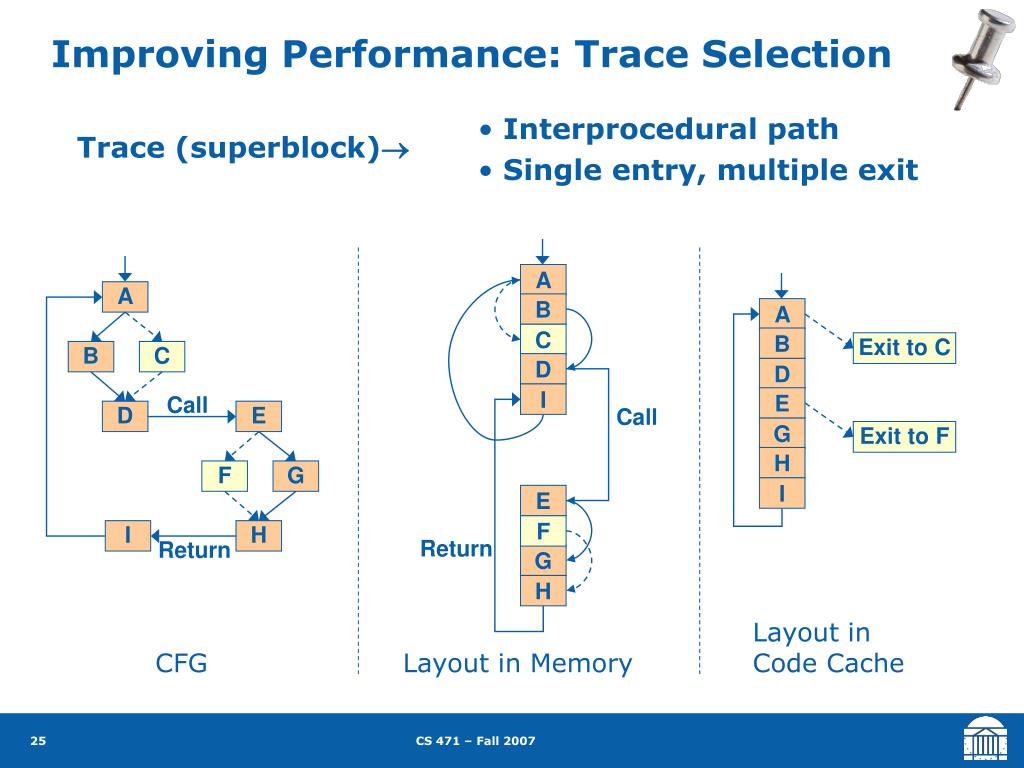 Improving Performance: Trace Selection

Trace (superblock)$\rightarrow$

• Interprocedural path
• Single entry, multiple exit

A
B
C
D
Call
E
F
G
I
H
Return

CFG

A
B
C
D
I
Call
E
F
G
H
Return

Layout in Memory

A
B
D
E
G
H
I
Exit to C
Exit to F

Layout in Code Cache

25

CS 471 – Fall 2007